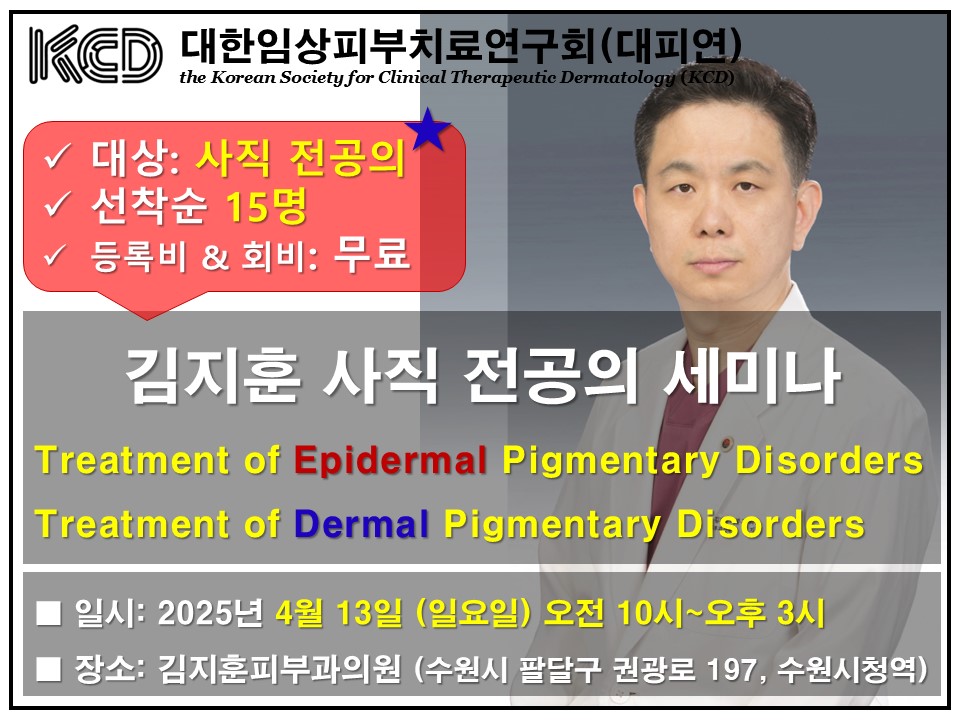 KCD 대한임상피부치료연구회(대피연)
the Korean Society for Clinical Therapeutic Dermatology (KCD)

✓ 대상: 사직 전공의
✓ 선착순 15명
✓ 등록비 & 회비: 무료

김지훈 사직 전공의 세미나

Treatment of Epidermal Pigmentary Disorders
Treatment of Dermal Pigmentary Disorders

■ 일시: 2025년 4월 13일 (일요일) 오전 10시~오후 3시
■ 장소: 김지훈피부과의원 (수원시 팔달구 권광로 197, 수원시청역)